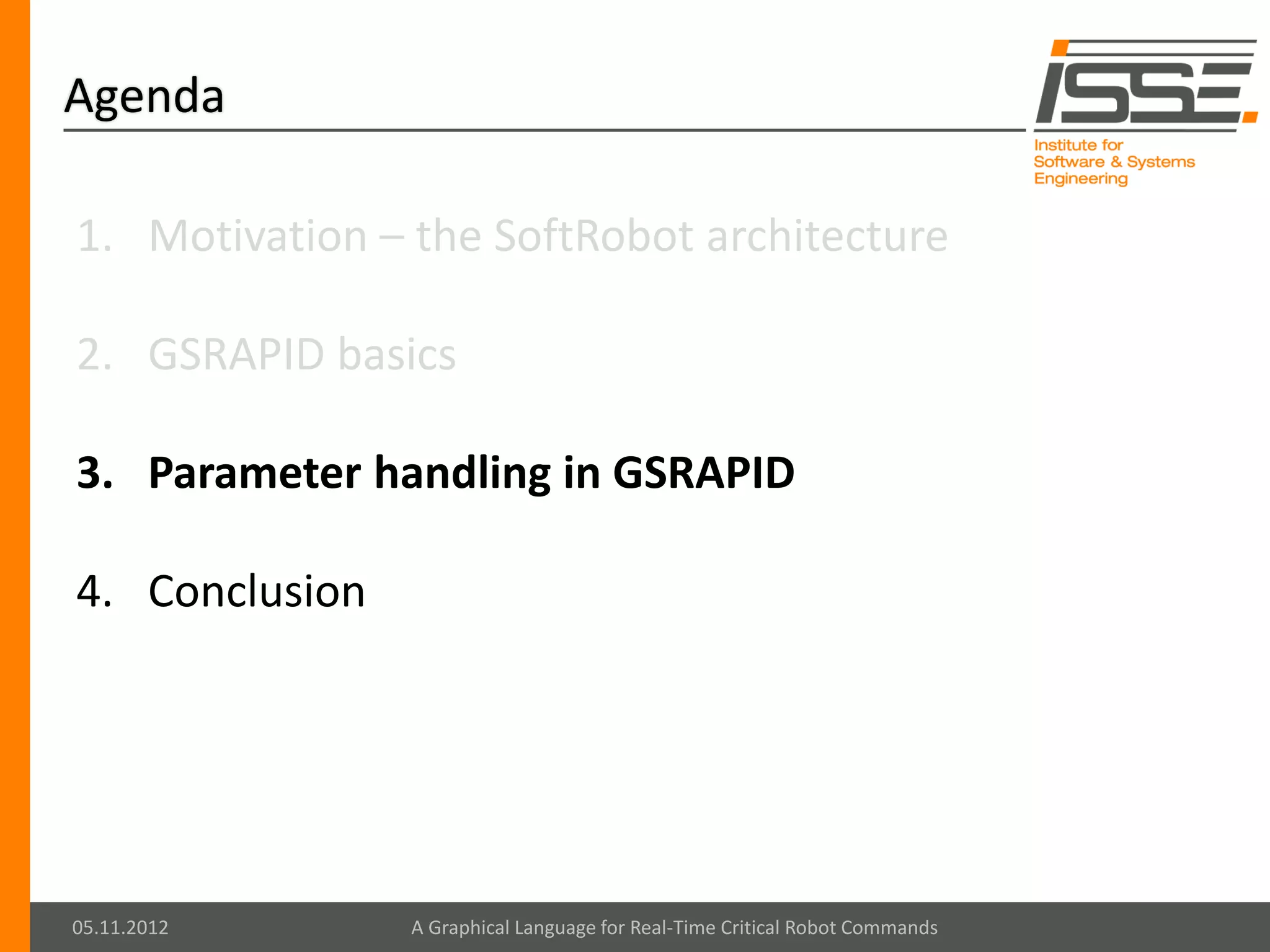 Agenda

ISSE
Institute for Software & Systems Engineering

1. Motivation – the SoftRobot architecture

2. GSRAPID basics

3. Parameter handling in GSRAPID

4. Conclusion

05.11.2012

A Graphical Language for Real-Time Critical Robot Commands